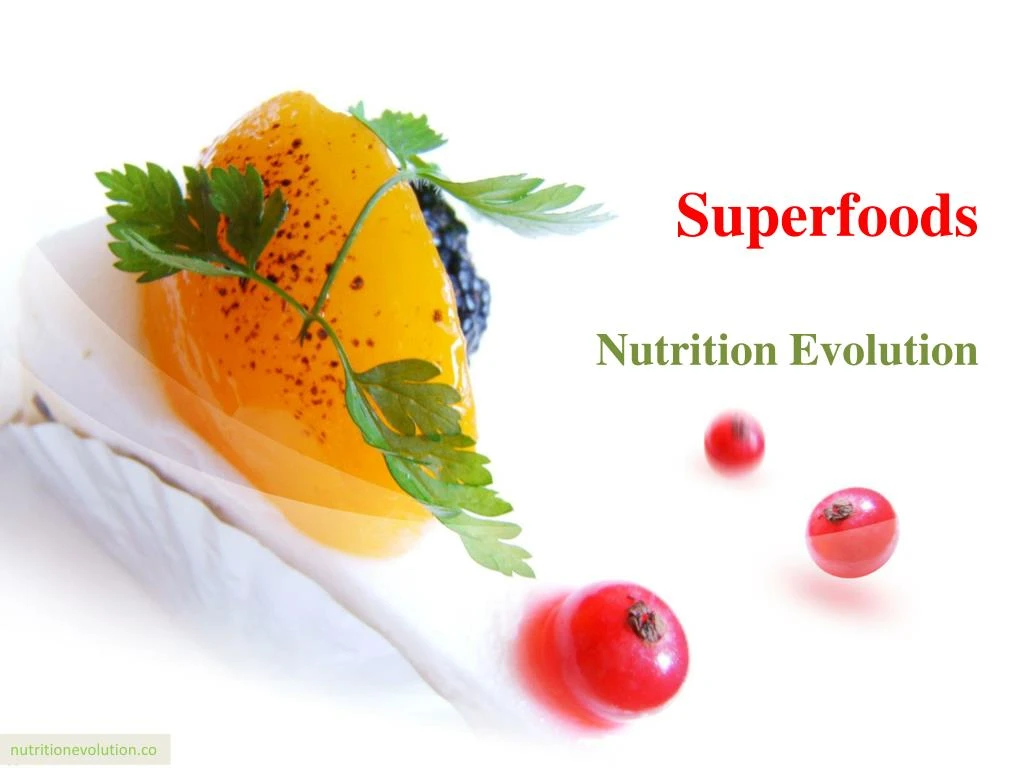 Superfoods

Nutrition Evolution

nutritionevolution.co